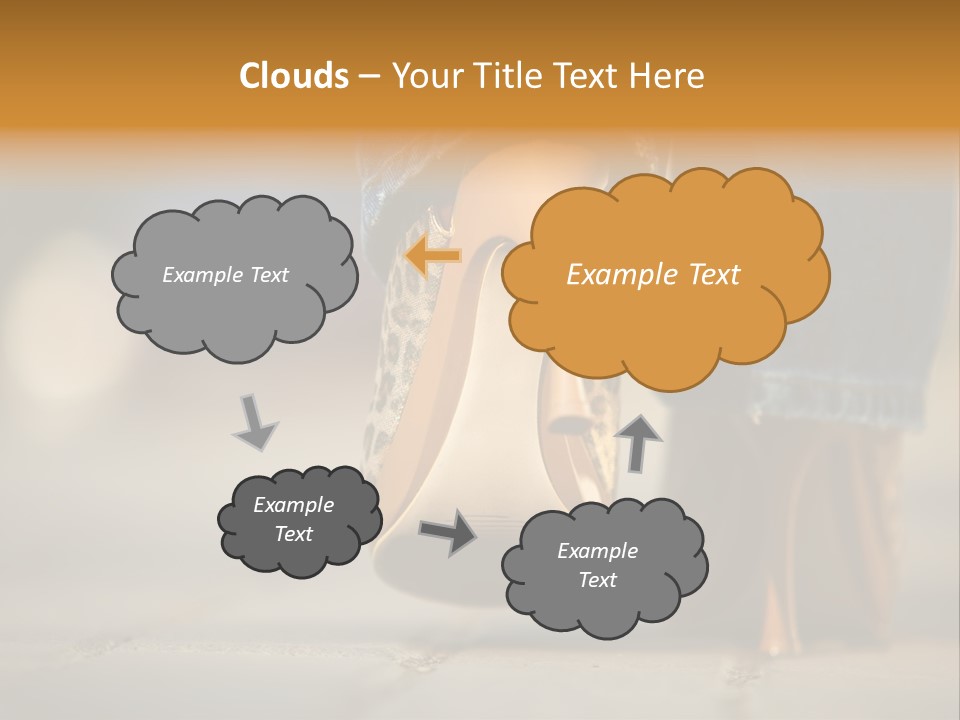 Clouds – Your Title Text Here

Example Text

Example Text

Example Text

Example Text